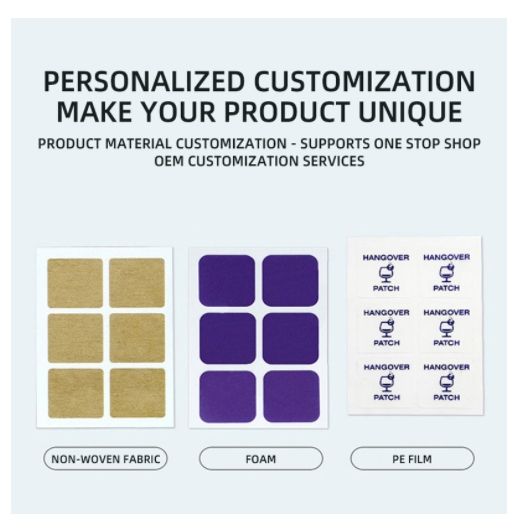 PERSONALIZED CUSTOMIZATION
MAKE YOUR PRODUCT UNIQUE

PRODUCT MATERIAL CUSTOMIZATION - SUPPORTS ONE STOP SHOP OEM CUSTOMIZATION SERVICES

HANGOVER PATCH
HANGOVER PATCH
HANGOVER PATCH
HANGOVER PATCH
HANGOVER PATCH
HANGOVER PATCH

NON-WOVEN FABRIC

FOAM

PE FILM